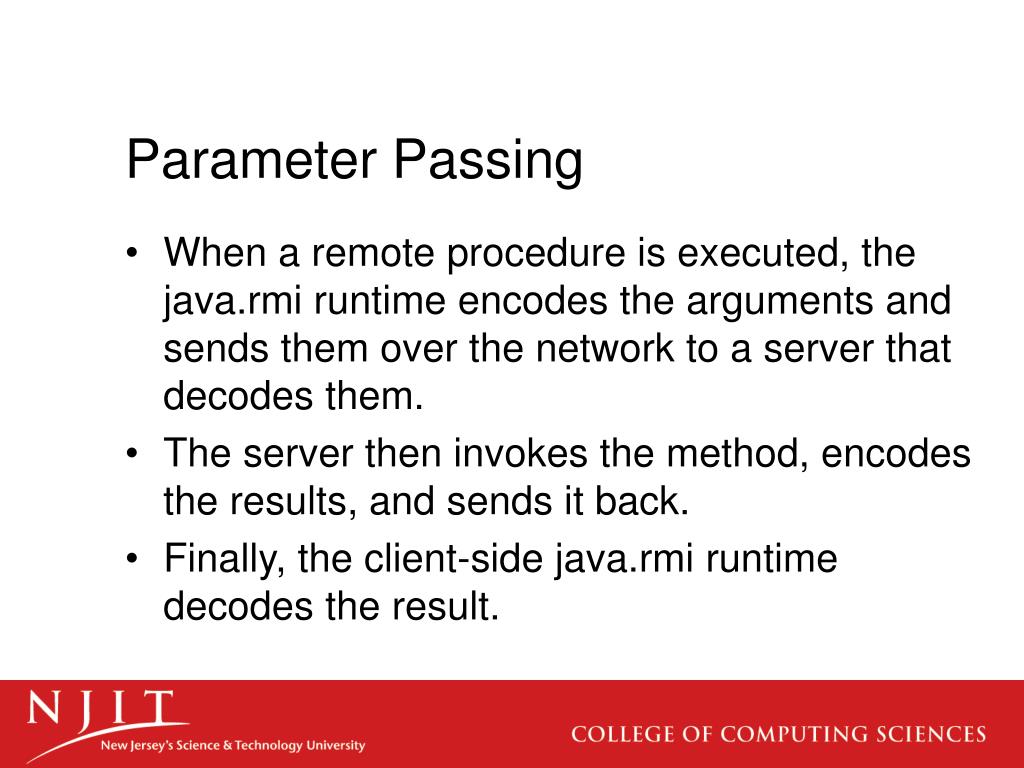 Parameter Passing

• When a remote procedure is executed, the java.rmi runtime encodes the arguments and sends them over the network to a server that decodes them.
• The server then invokes the method, encodes the results, and sends it back.
• Finally, the client-side java.rmi runtime decodes the result.

NJIT
New Jersey's Science & Technology University

COLLEGE OF COMPUTING SCIENCES